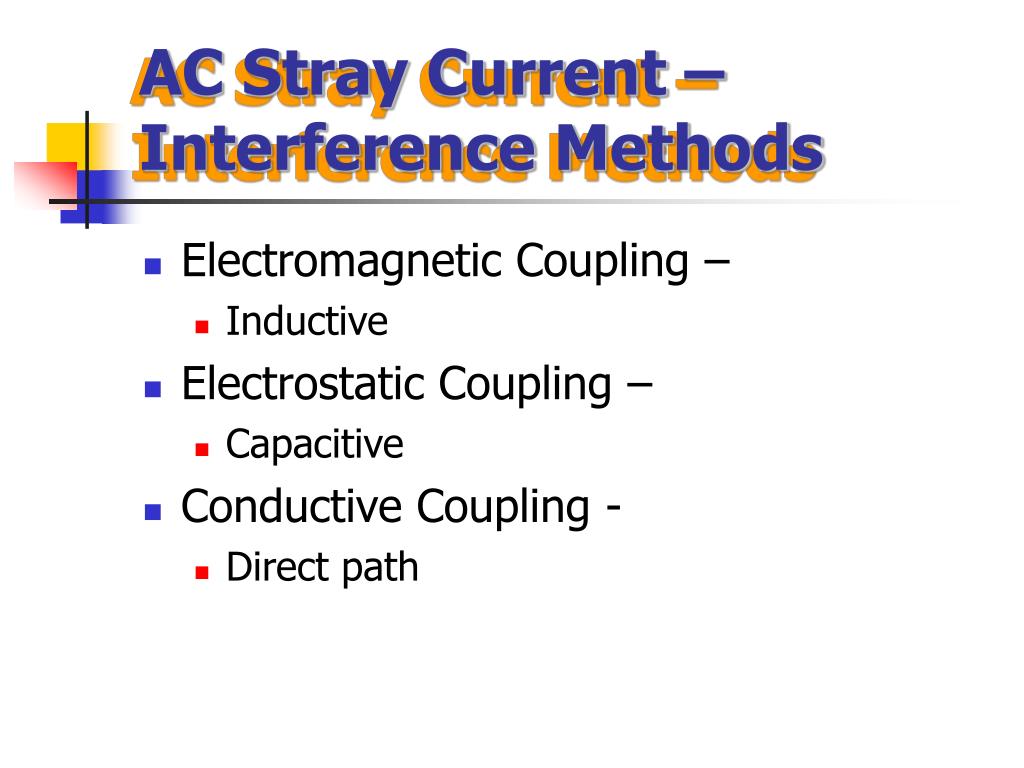 AC Stray Current – Interference Methods

Electromagnetic Coupling –
Inductive
Electrostatic Coupling –
Capacitive
Conductive Coupling -
Direct path